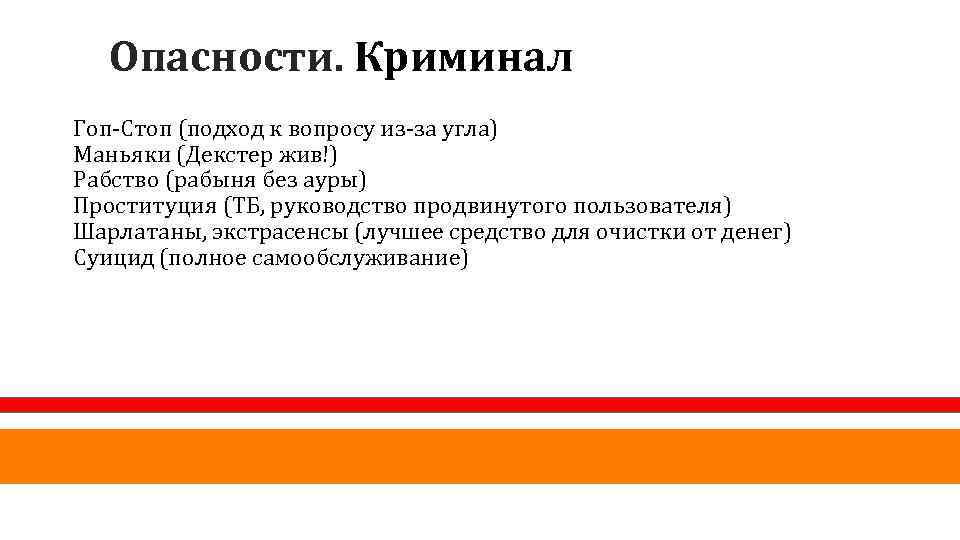 Опасности. Криминал

Гоп-Стоп (подход к вопросу из-за угла)
Маньяки (Декстер жив!)
Рабство (рабыня без ауры)
Проституция (ТБ, руководство продвинутого пользователя)
Шарлатаны, экстрасенсы (лучшее средство для очистки от денег)
Суицид (полное самообслуживание)